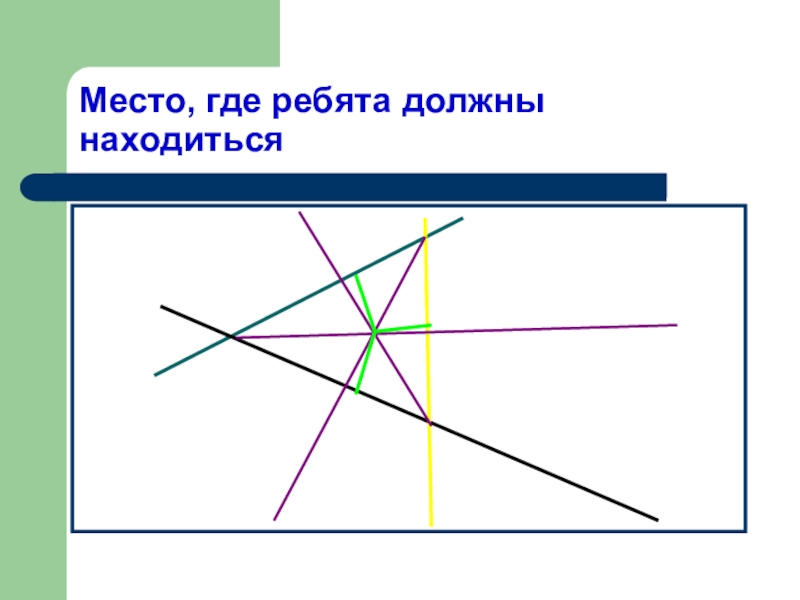 Место, где ребята должны находиться